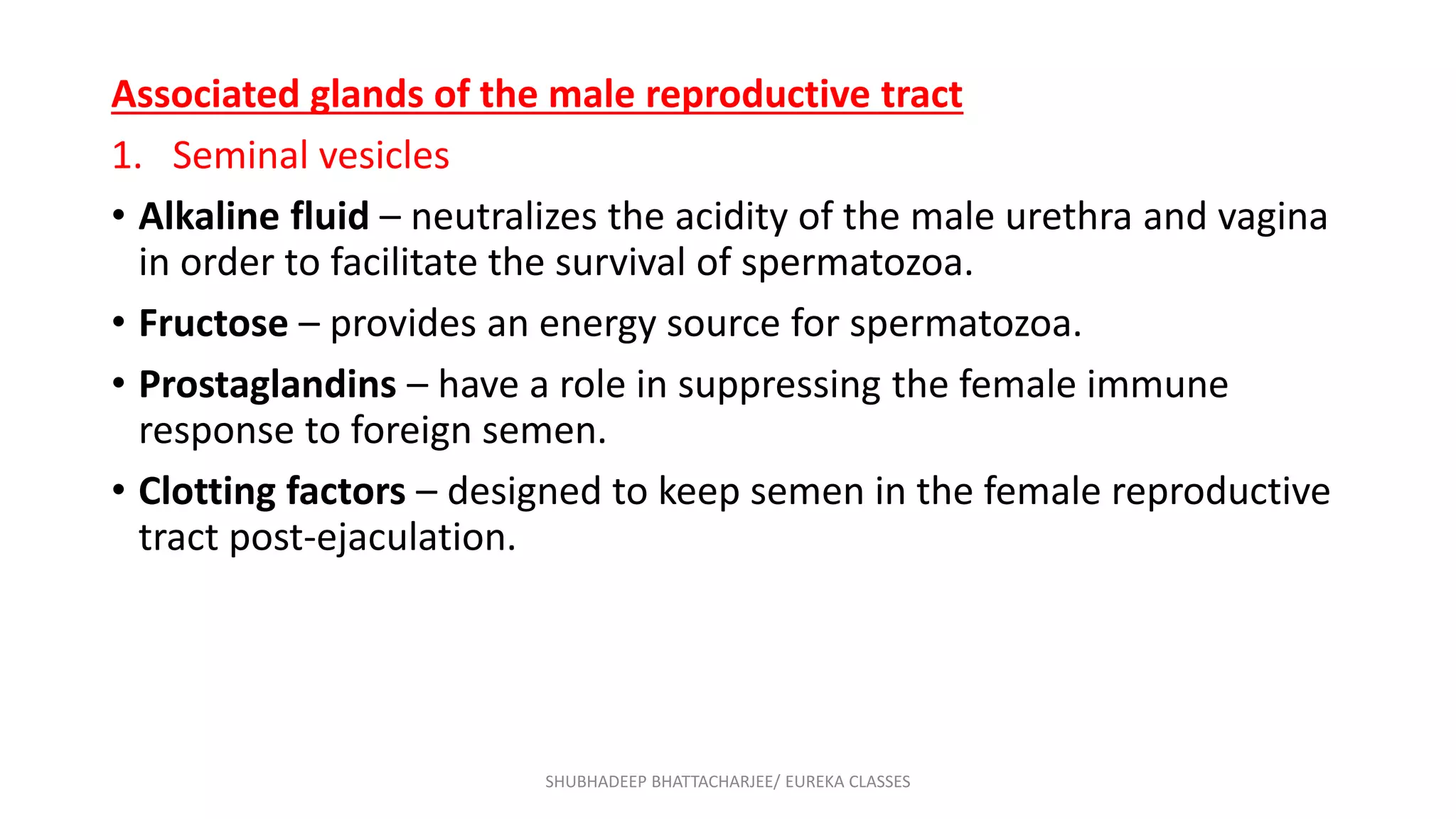 Associated glands of the male reproductive tract

1. Seminal vesicles

• Alkaline fluid – neutralizes the acidity of the male urethra and vagina in order to facilitate the survival of spermatozoa.

• Fructose – provides an energy source for spermatozoa.

• Prostaglandins – have a role in suppressing the female immune response to foreign semen.

• Clotting factors – designed to keep semen in the female reproductive tract post-ejaculation.

SHUBHADEEP BHATTACHARJEE/ EUREKA CLASSES